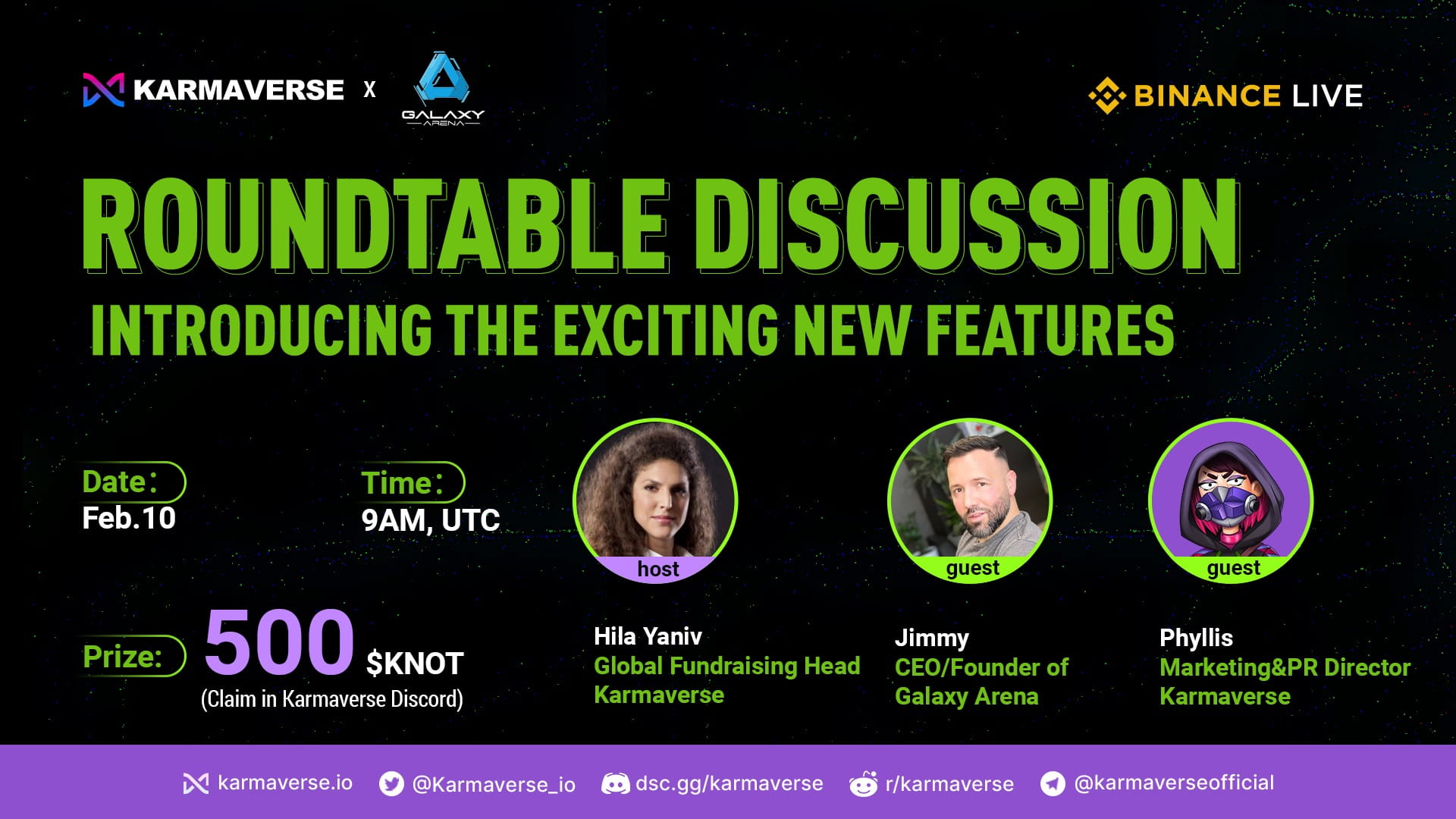 KARMAVERSE X GALAXY ARENA

BINANCE LIVE

ROUNDTABLE DISCUSSION

INTRODUCING THE EXCITING NEW FEATURES

Date: Feb.10

Time: 9AM, UTC

Prize: 500 $KNOT
(Claim in Karmaverse Discord)

host
Hila Yaniv
Global Fundraising Head
Karmaverse

guest
Jimmy
CEO/Founder of
Galaxy Arena

guest
Phyllis
Marketing&PR Director
Karmaverse

karmaverse.io @Karmaverse_io dsc.gg/karmaverse r/karmaverse @karmaverseofficial